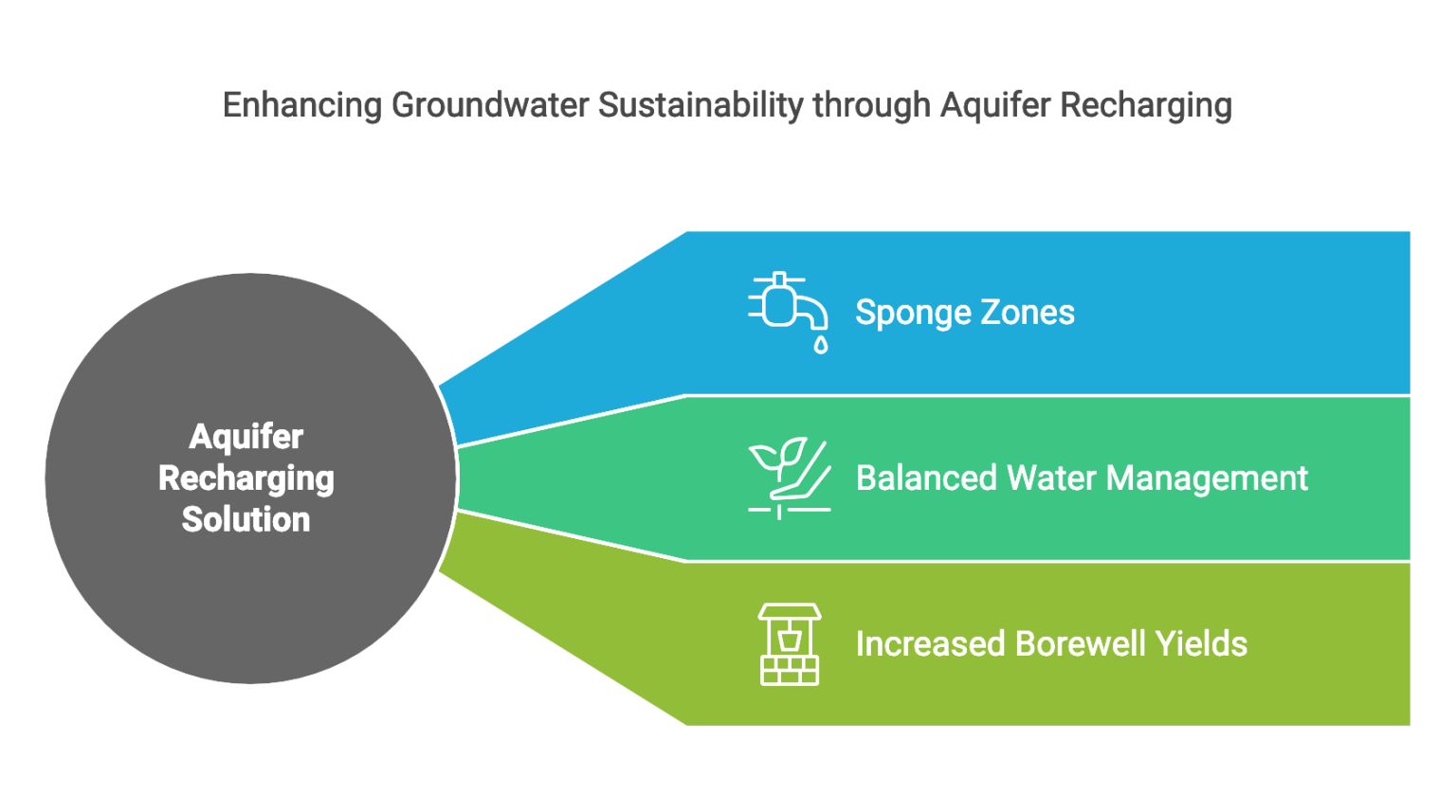 Enhancing Groundwater Sustainability through Aquifer Recharging

Aquifer Recharging Solution

Sponge Zones

Balanced Water Management

Increased Borewell Yields